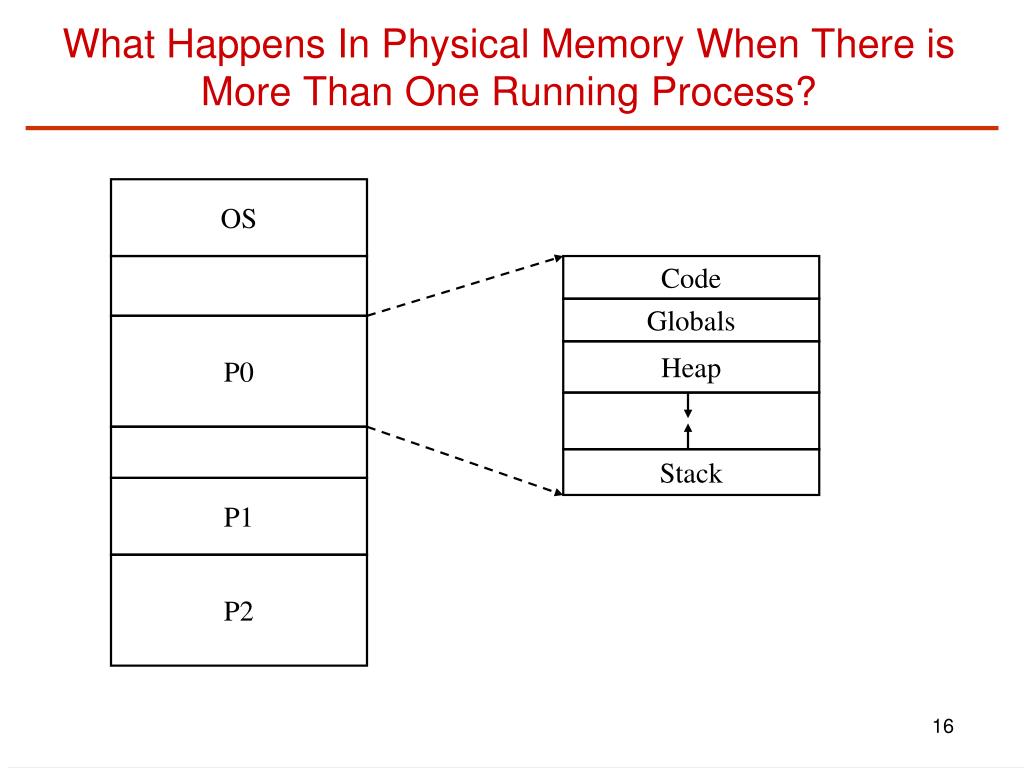 What Happens In Physical Memory When There is More Than One Running Process?

OS

P0

P1

P2

Code

Globals

Heap

Stack

16